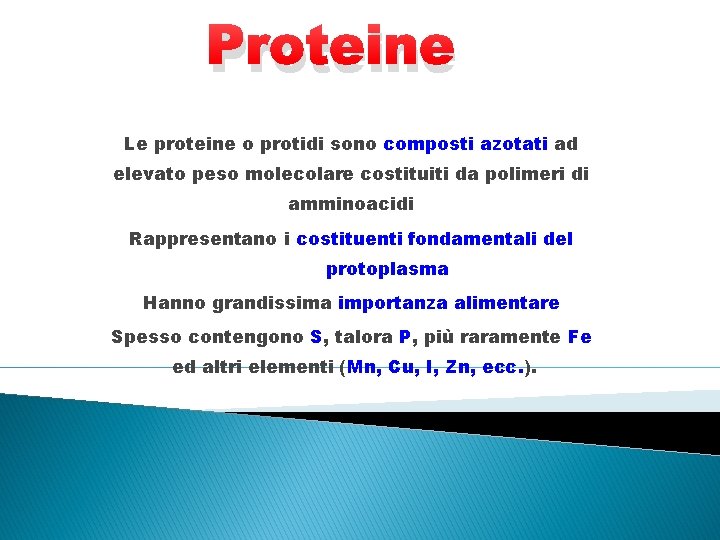 Proteine

Le proteine o protidi sono composti azotati ad elevato peso molecolare costituiti da polimeri di amminoacidi

Rappresentano i costituenti fondamentali del protoplasma

Hanno grandissima importanza alimentare

Spesso contengono S, talora P, più raramente Fe ed altri elementi (Mn, Cu, I, Zn, ecc.).